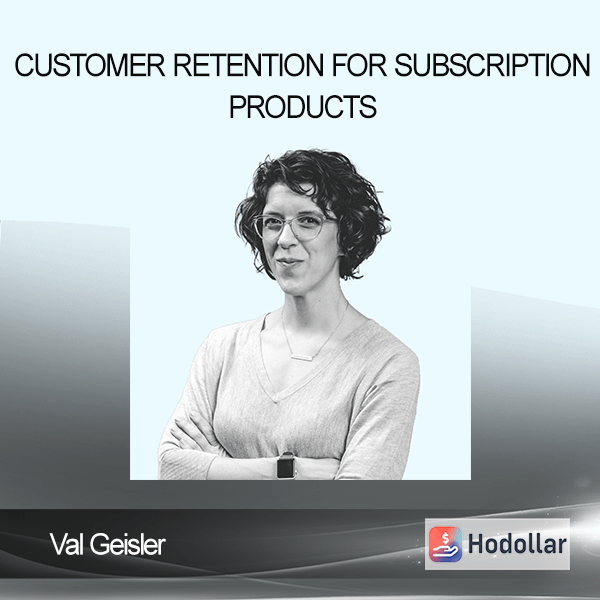 CUSTOMER RETENTION FOR SUBSCRIPTION PRODUCTS

Val Geisler

Hodollar